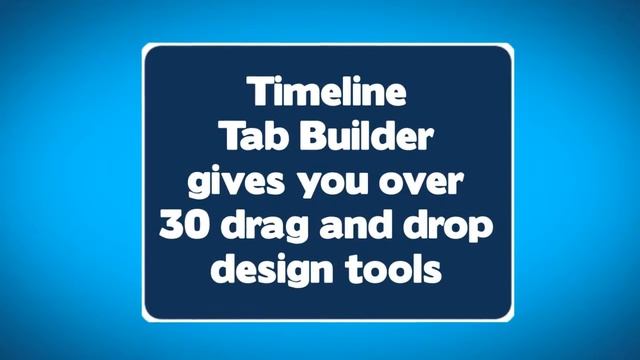 Timeline Tab Builder gives you over 30 drag and drop design tools